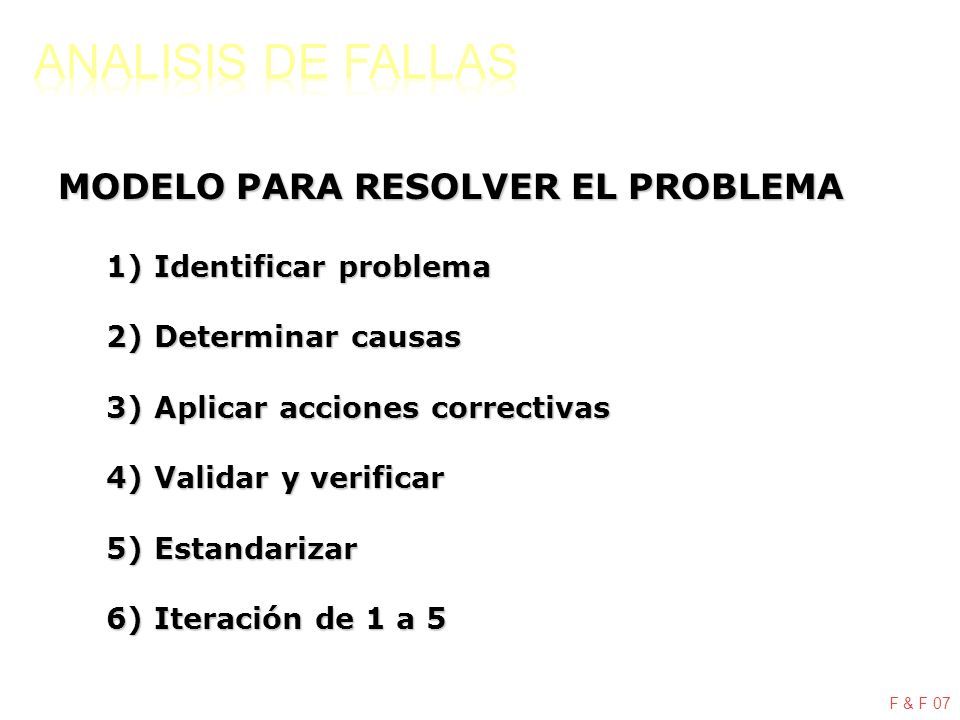 ANALISIS DE FALLAS

MODELO PARA RESOLVER EL PROBLEMA

1) Identificar problema

2) Determinar causas

3) Aplicar acciones correctivas

4) Validar y verificar

5) Estandarizar

6) Iteración de 1 a 5

F & F 07